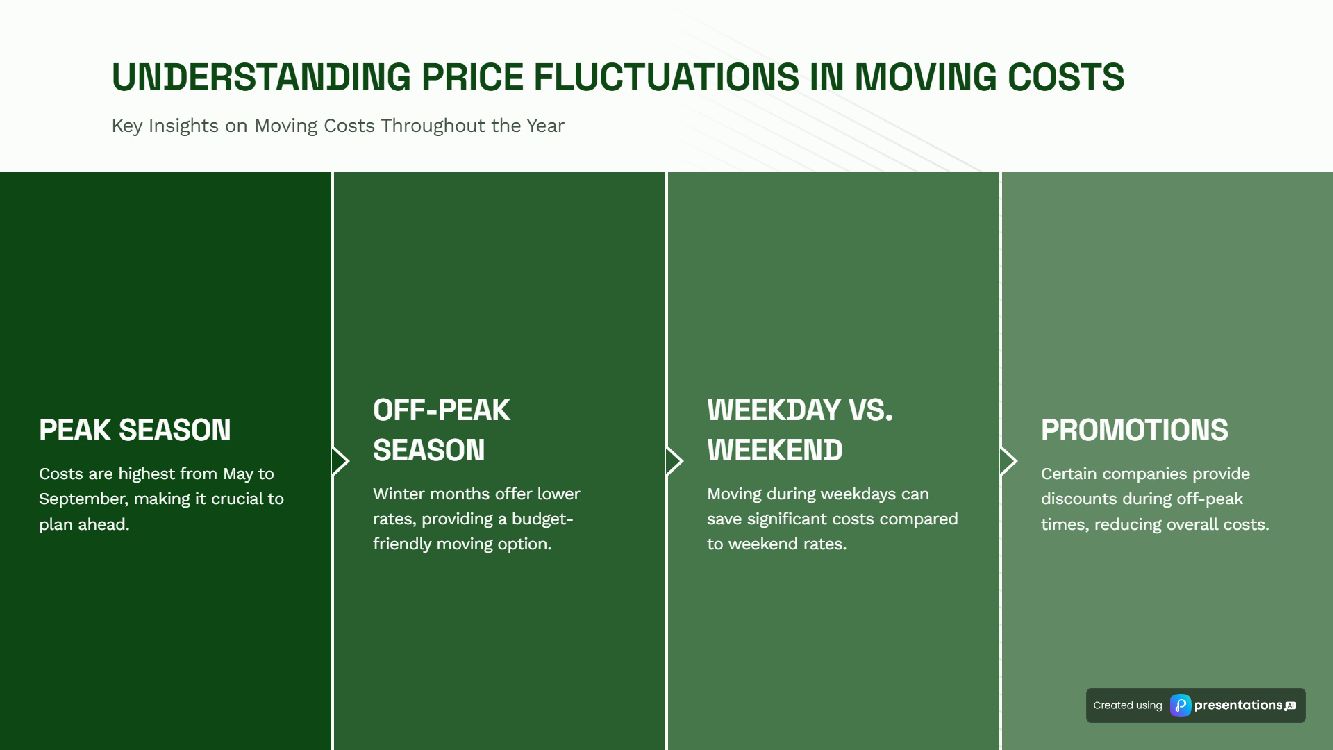 UNDERSTANDING PRICE FLUCTUATIONS IN MOVING COSTS

Key Insights on Moving Costs Throughout the Year

PEAK SEASON

Costs are highest from May to September, making it crucial to plan ahead.

OFF-PEAK SEASON

Winter months offer lower rates, providing a budget-friendly moving option.

WEEKDAY VS. WEEKEND

Moving during weekdays can save significant costs compared to weekend rates.

PROMOTIONS

Certain companies provide discounts during off-peak times, reducing overall costs.

Created using presentations.ai